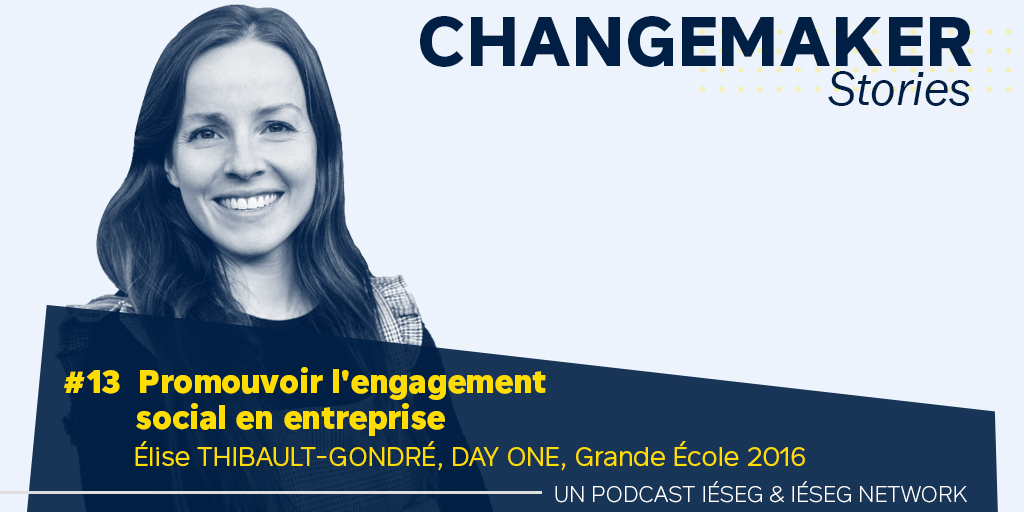 CHANGEMAKER
Stories

#13 Promouvoir l'engagement social en entreprise
Élise THIBAULT-GONDRÉ, DAY ONE, Grande École 2016

UN PODCAST IÉSEG & IÉSEG NETWORK